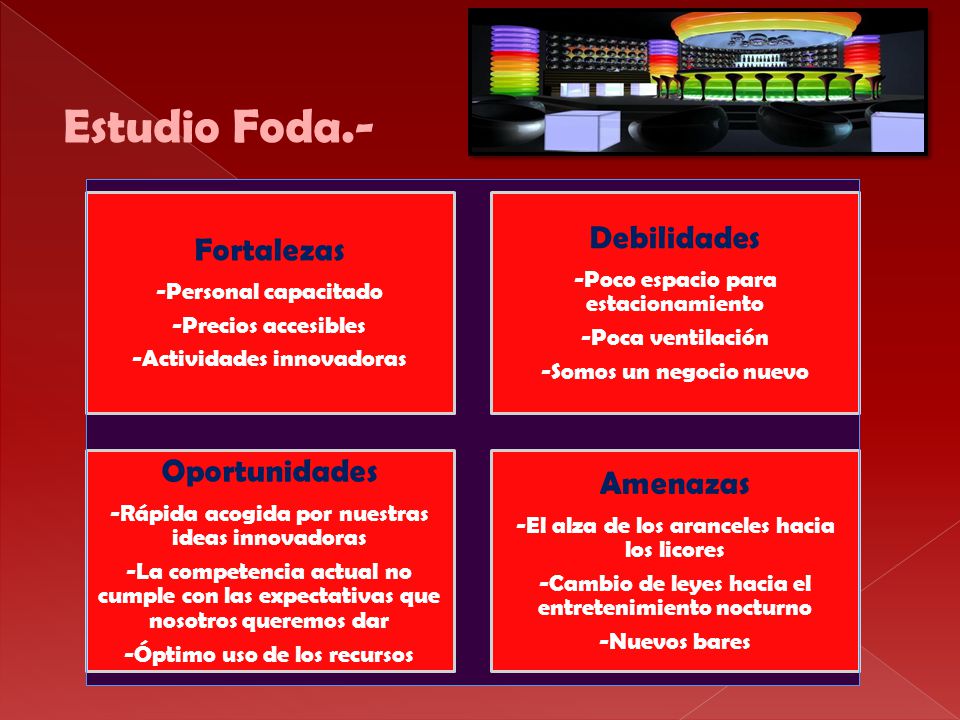 Estudio Foda.-

Fortalezas

-Personal capacitado

-Precios accesibles

-Actividades innovadoras

Debilidades

-Poco espacio para estacionamiento

-Poca ventilación

-Somos un negocio nuevo

Oportunidades

-Rápida acogida por nuestras ideas innovadoras

-La competencia actual no cumple con las expectativas que nosotros queremos dar

-Óptimo uso de los recursos

Amenazas

-El alza de los aranceles hacia los licores

-Cambio de leyes hacia el entretenimiento nocturno

-Nuevos bares